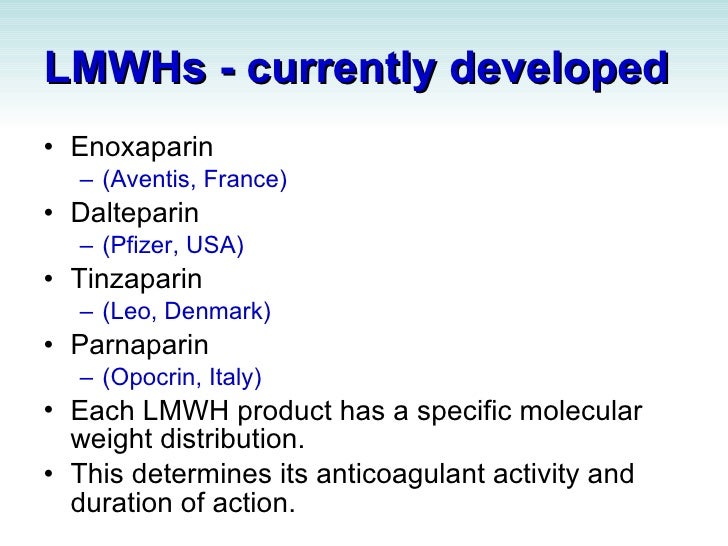 LMWHs - currently developed

• Enoxaparin
– (Aventis, France)
• Dalteparin
– (Pfizer, USA)
• Tinzaparin
– (Leo, Denmark)
• Parnaparin
– (Opocrin, Italy)
• Each LMWH product has a specific molecular weight distribution.
• This determines its anticoagulant activity and duration of action.